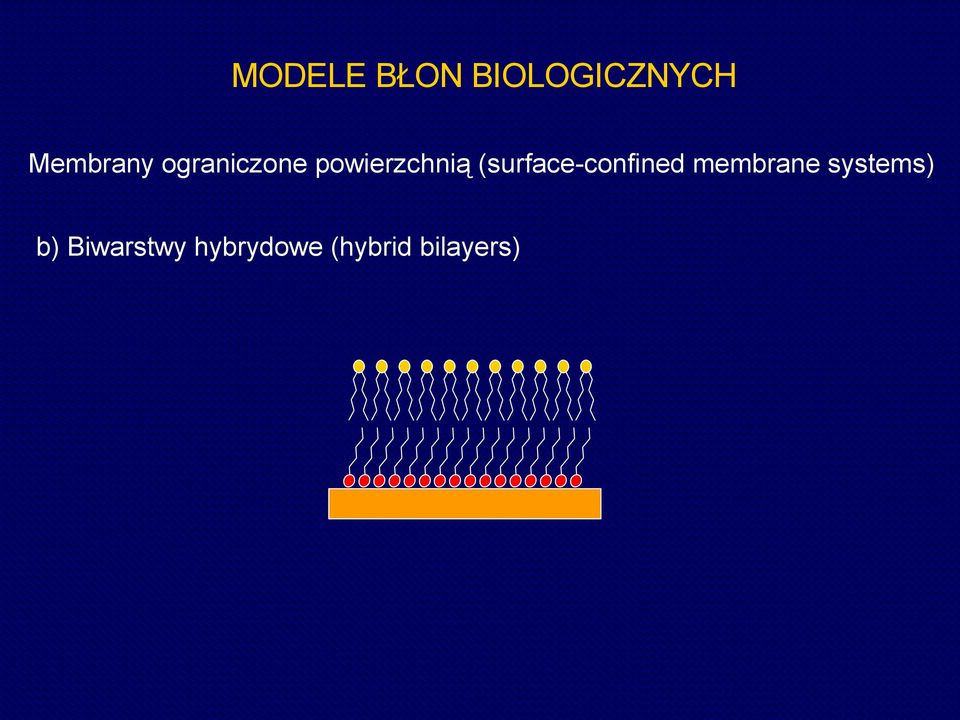 MODELE BŁON BIOLOGICZNYCH

Membrany ograniczone powierzchnią (surface-confined membrane systems)

b) Biwarstwy hybrydowe (hybrid bilayers)